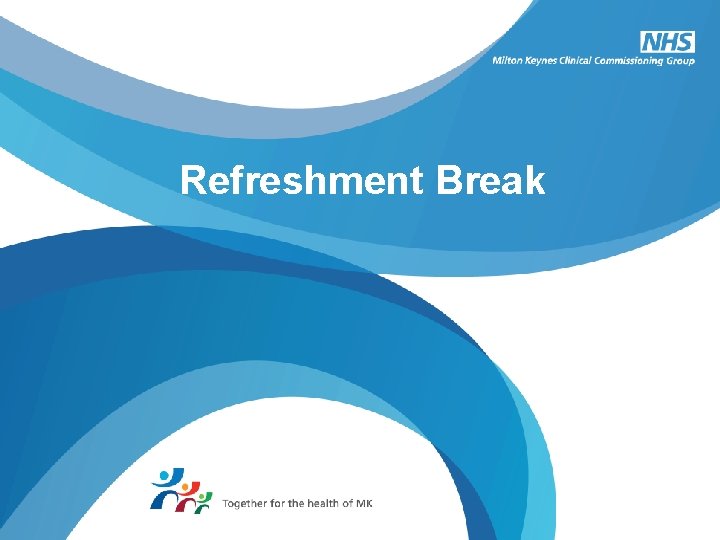 NHS
Milton Keynes Clinical Commissioning Group

Refreshment Break

Together for the health of MK